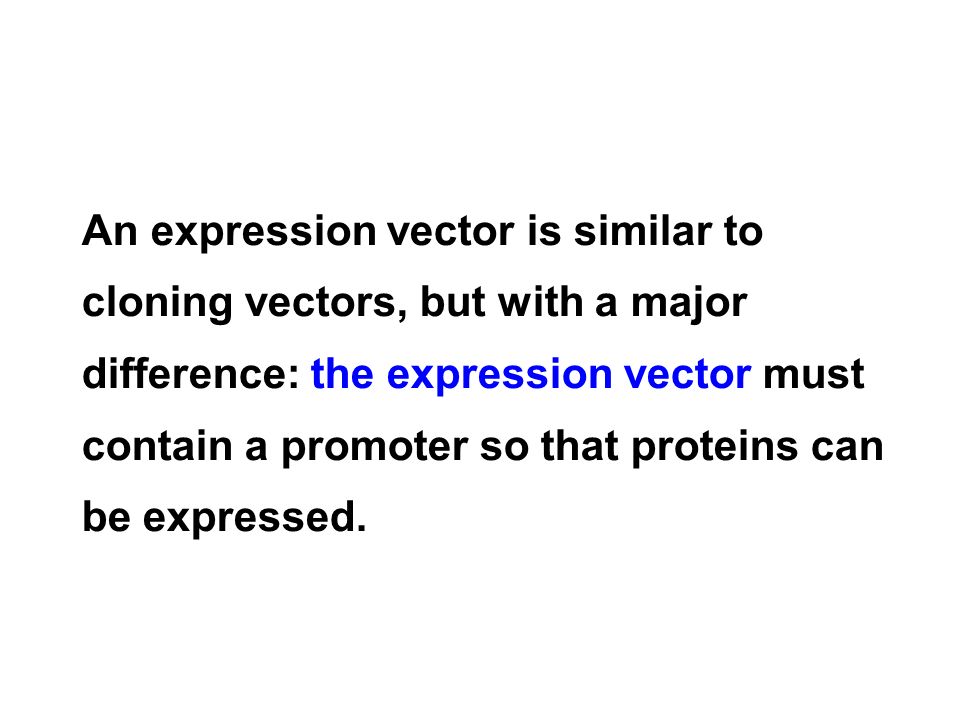 An expression vector is similar to cloning vectors, but with a major difference: the expression vector must contain a promoter so that proteins can be expressed.